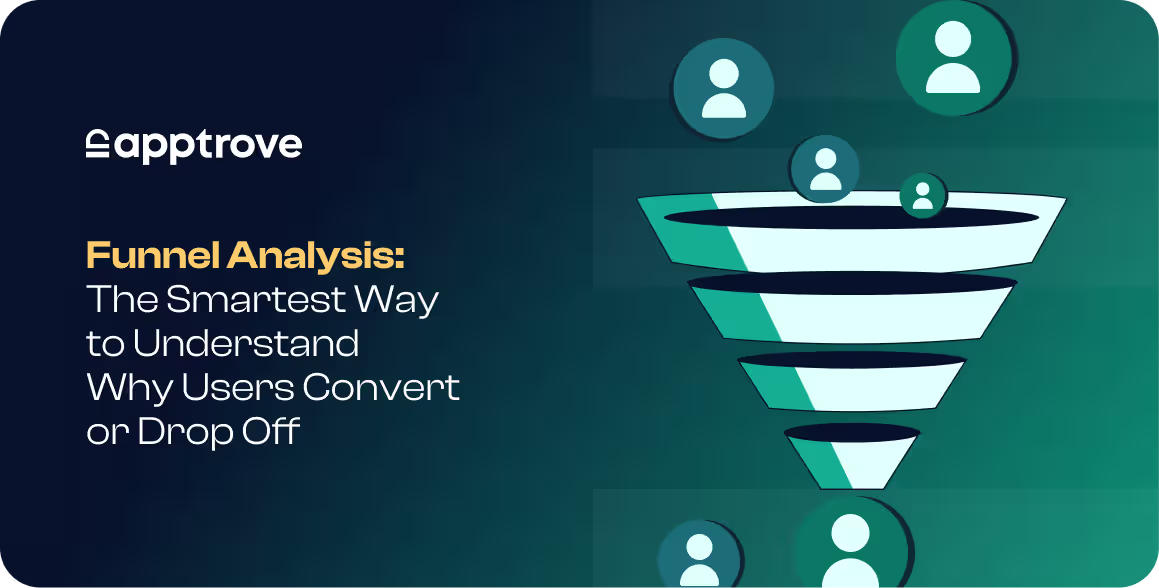 apptrove

Funnel Analysis: The Smartest Way to Understand Why Users Convert or Drop Off